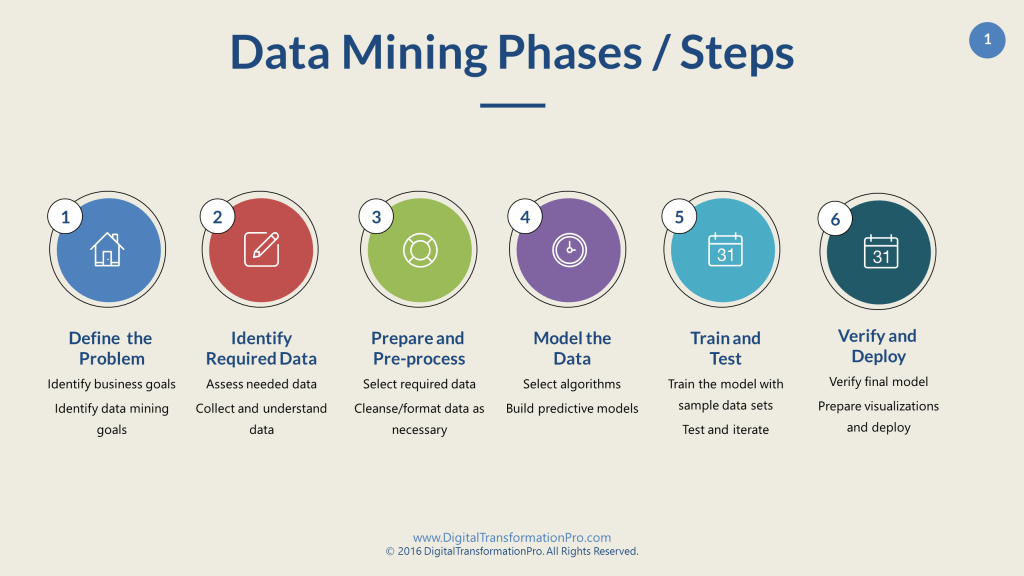 Data Mining Phases / Steps

1

1
Define the Problem
Identify business goals
Identify data mining goals

2
Identify Required Data
Assess needed data
Collect and understand data

3
Prepare and Pre-process
Select required data
Cleanse/format data as necessary

4
Model the Data
Select algorithms
Build predictive models

5
31
Train and Test
Train the model with sample data sets
Test and iterate

6
31
Verify and Deploy
Verify final model
Prepare visualizations and deploy

www.DigitalTransformationPro.com
© 2016 DigitalTransformationPro. All Rights Reserved.